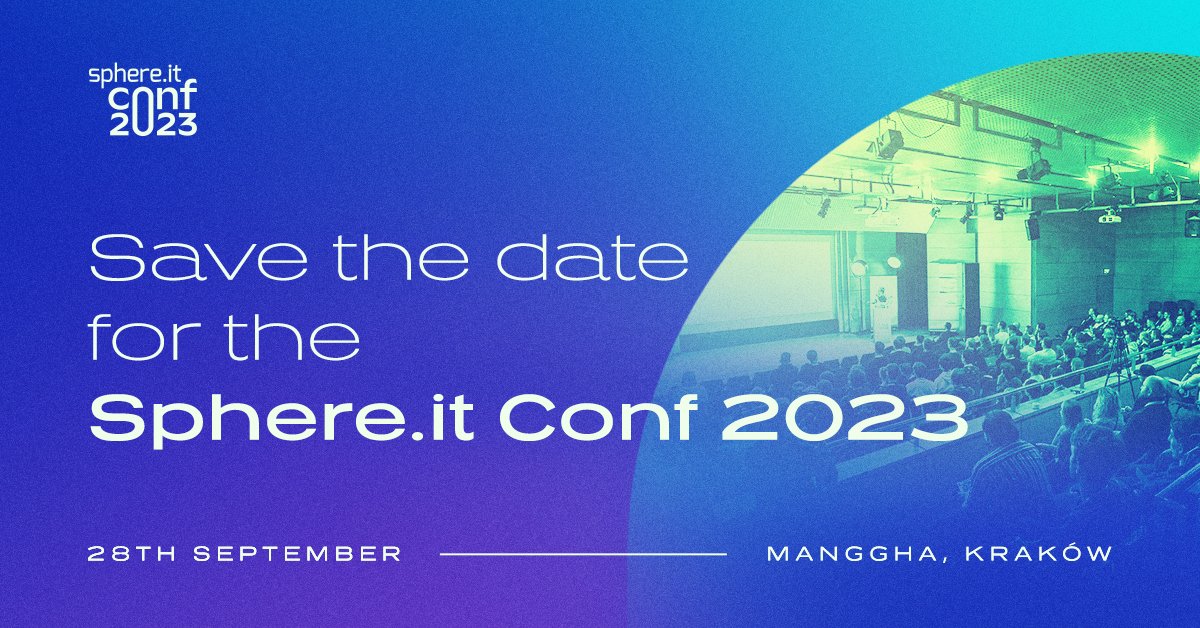 sphere.it
conf
2023

Save the date for the
Sphere.it Conf 2023

28TH SEPTEMBER

MANGGHA, KRAKÓW